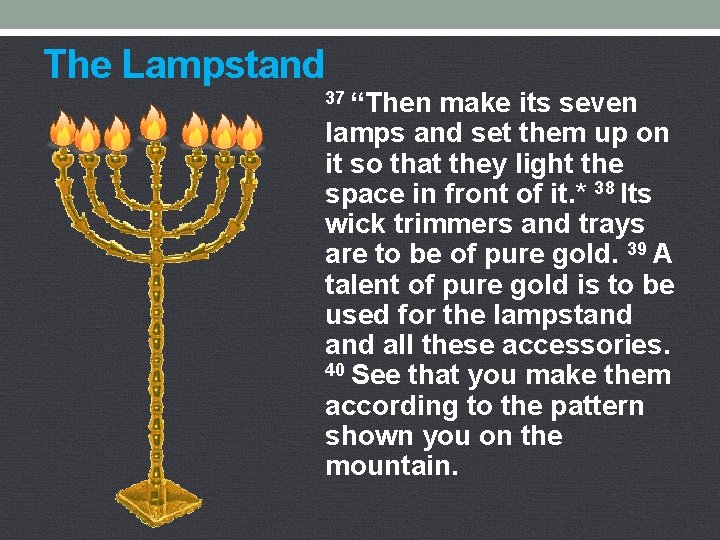 The Lampstand

$^{37}$ “Then make its seven lamps and set them up on it so that they light the space in front of it.* $^{38}$ Its wick trimmers and trays are to be of pure gold. $^{39}$ A talent of pure gold is to be used for the lampstand and all these accessories. $^{40}$ See that you make them according to the pattern shown you on the mountain.